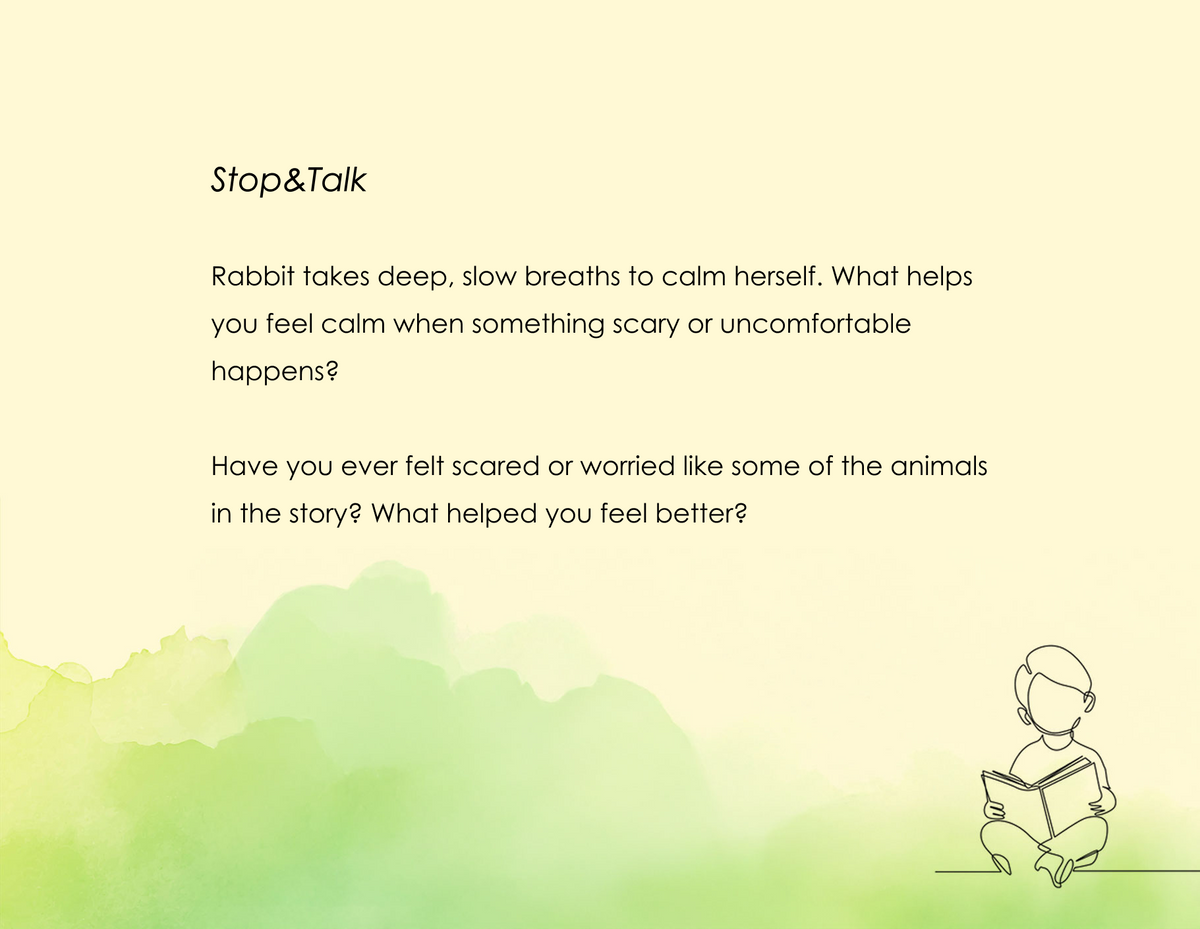 Stop&Talk

Rabbit takes deep, slow breaths to calm herself. What helps you feel calm when something scary or uncomfortable happens?

Have you ever felt scared or worried like some of the animals in the story? What helped you feel better?